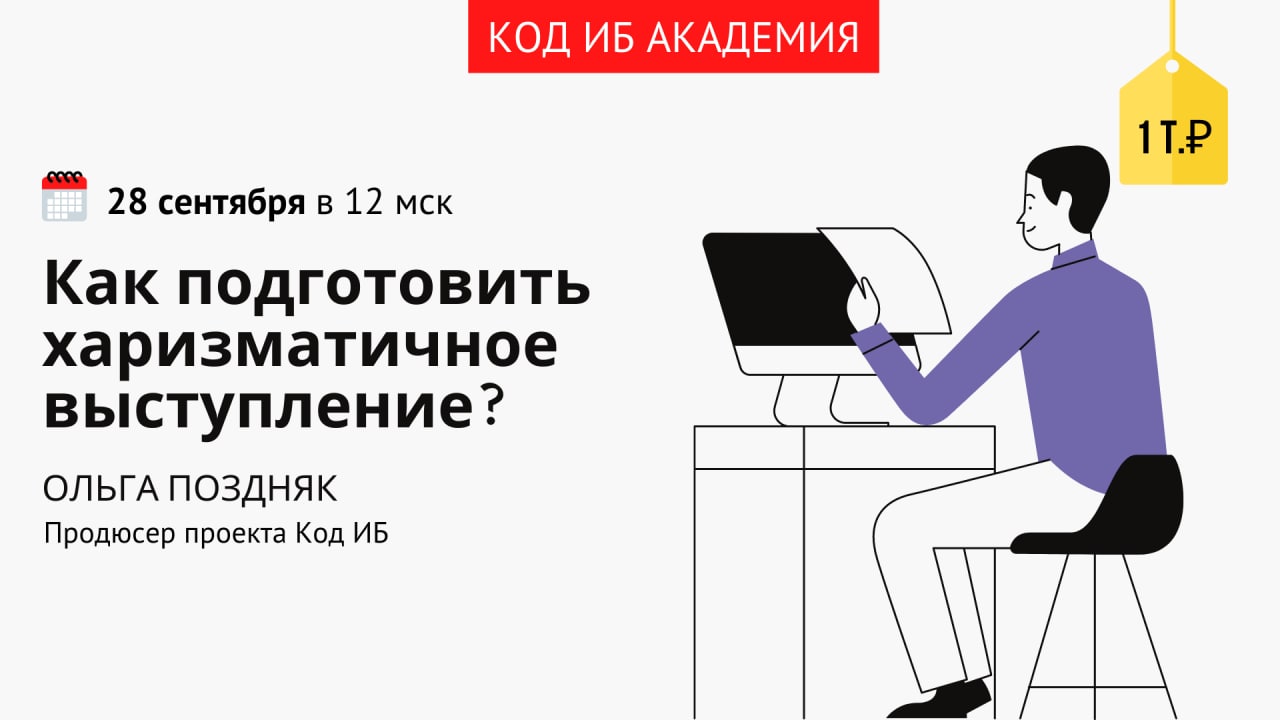 КОД ИБ АКАДЕМИЯ

1Т.₽

28 сентября в 12 мск

Как подготовить харизматичное выступление?

ОЛЬГА ПОЗДНЯК

Продюсер проекта Код ИБ